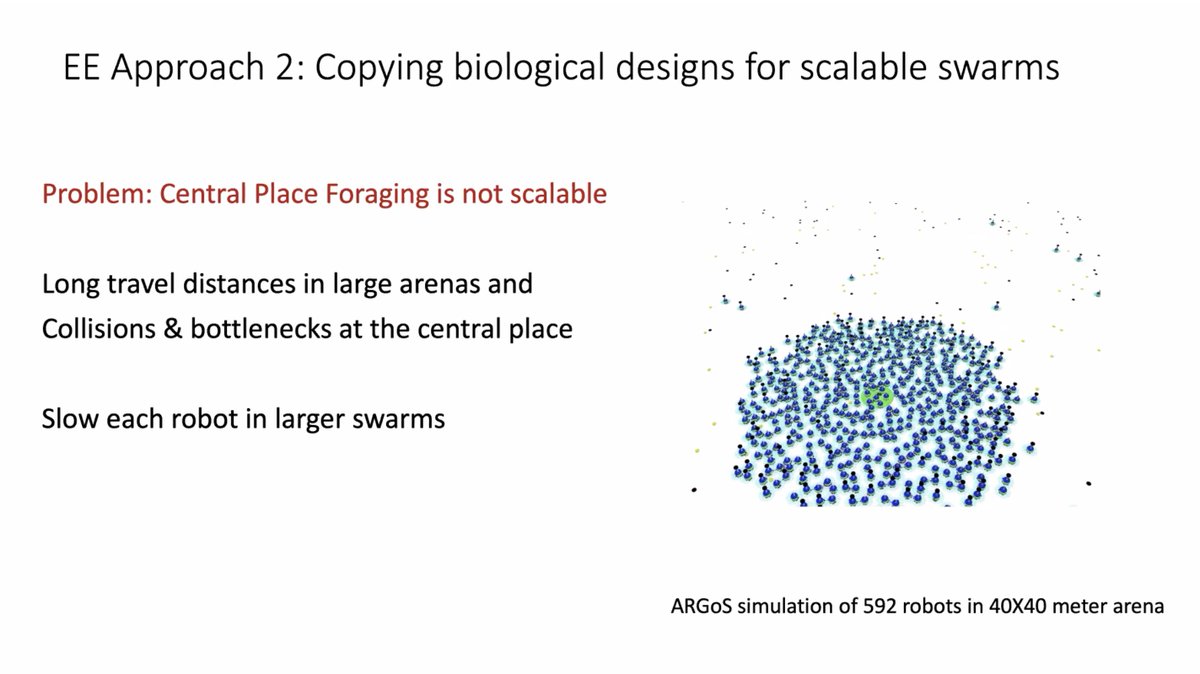 EE Approach 2: Copying biological designs for scalable swarms

Problem: Central Place Foraging is not scalable

Long travel distances in large arenas and
Collisions & bottlenecks at the central place

Slow each robot in larger swarms

ARGoS simulation of 592 robots in 40X40 meter arena